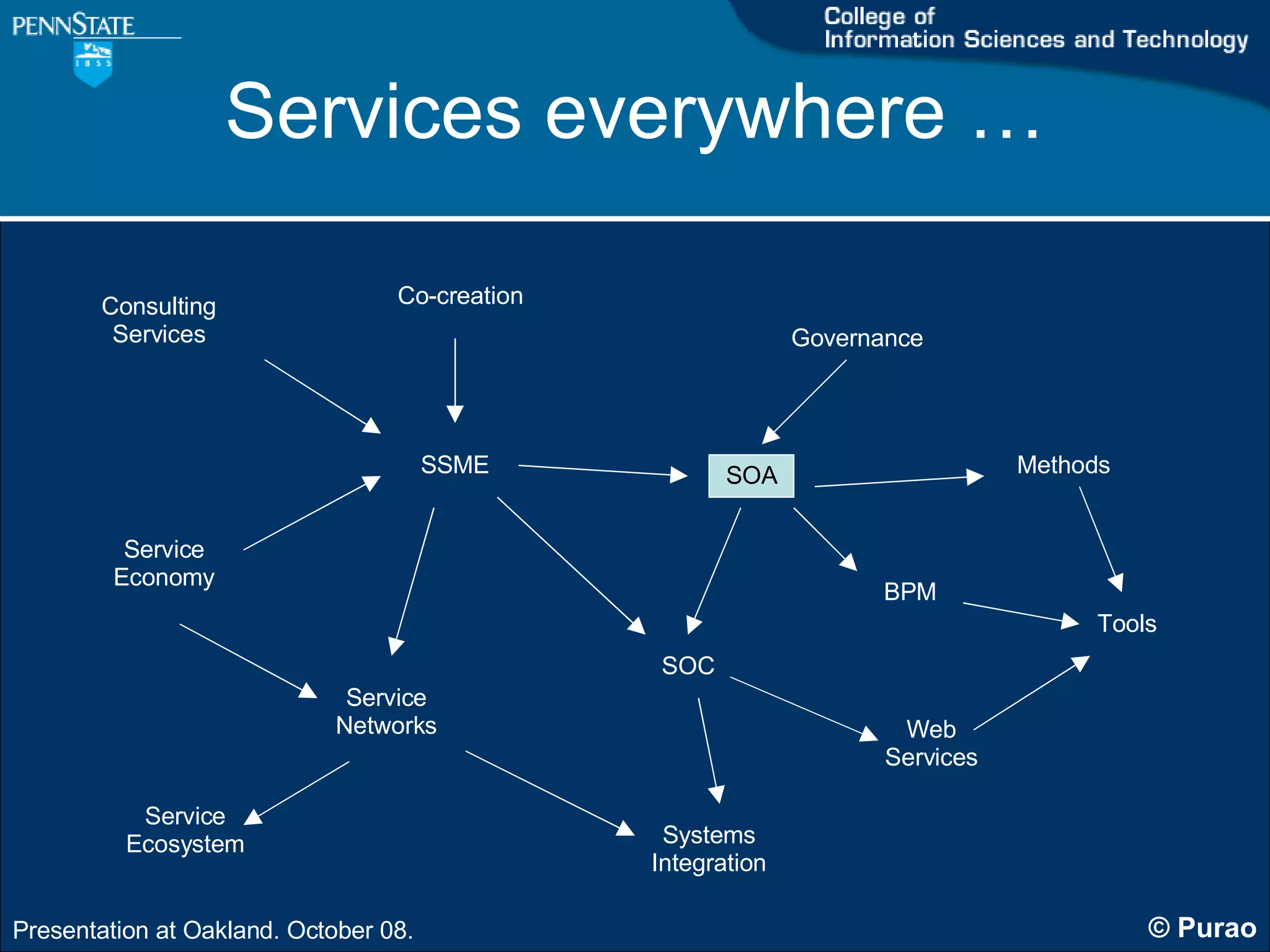 PENNSTATE

1855

College of
Information Sciences and Technology

Services everywhere …

Consulting Services

Co-creation

Governance

SSME

SOA

Methods

Service Economy

BPM

Tools

SOC

Service Networks

Web Services

Service Ecosystem

Systems Integration

Presentation at Oakland. October 08.

© Purao